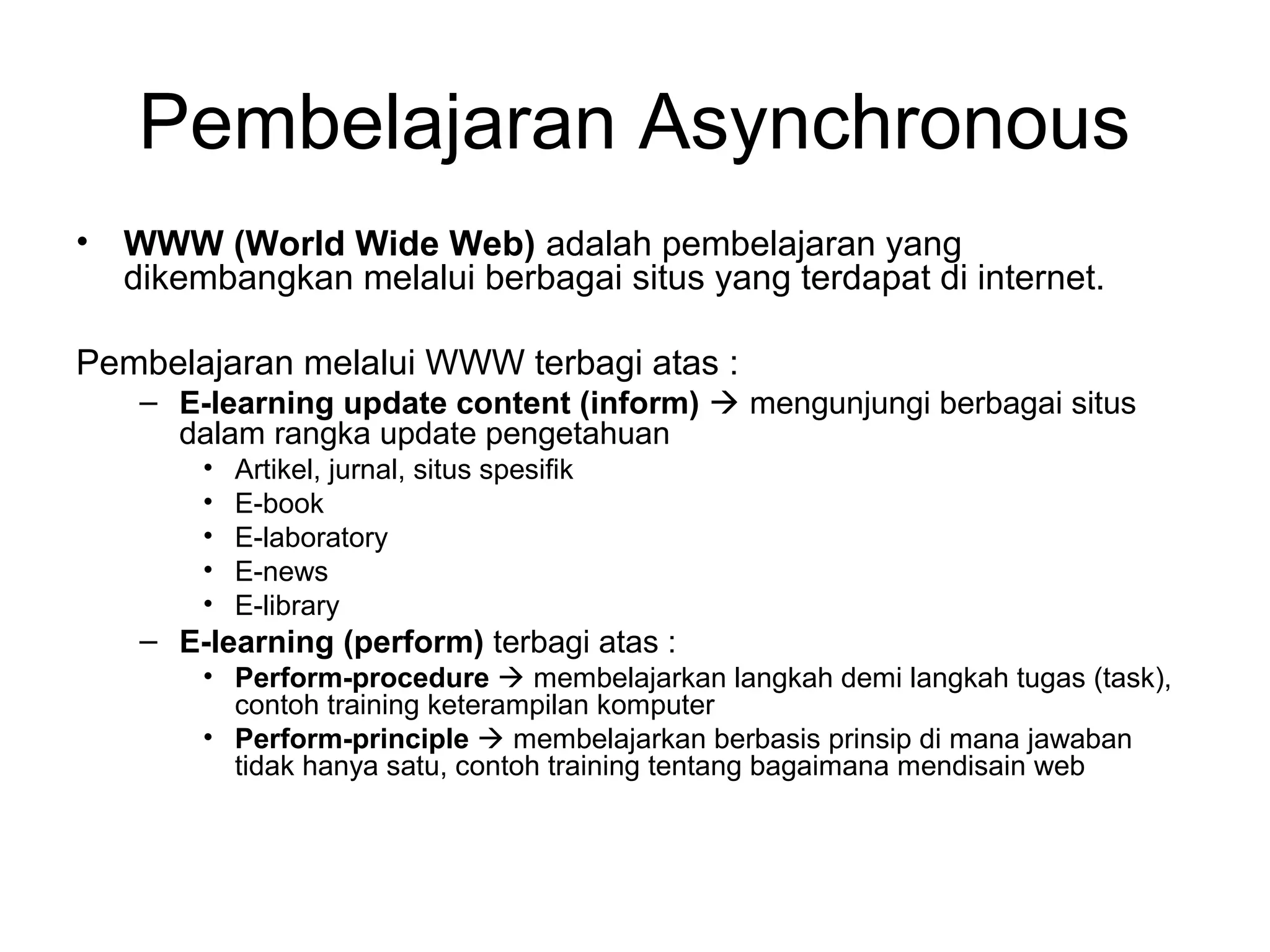 Pembelajaran Asynchronous

• WWW (World Wide Web) adalah pembelajaran yang dikembangkan melalui berbagai situs yang terdapat di internet.

Pembelajaran melalui WWW terbagi atas :
– E-learning update content (inform) → mengunjungi berbagai situs dalam rangka update pengetahuan
• Artikel, jurnal, situs spesifik
• E-book
• E-laboratory
• E-news
• E-library
– E-learning (perform) terbagi atas :
• Perform-procedure → membelajarkan langkah demi langkah tugas (task), contoh training keterampilan komputer
• Perform-principle → membelajarkan berbasis prinsip di mana jawaban tidak hanya satu, contoh training tentang bagaimana mendisain web